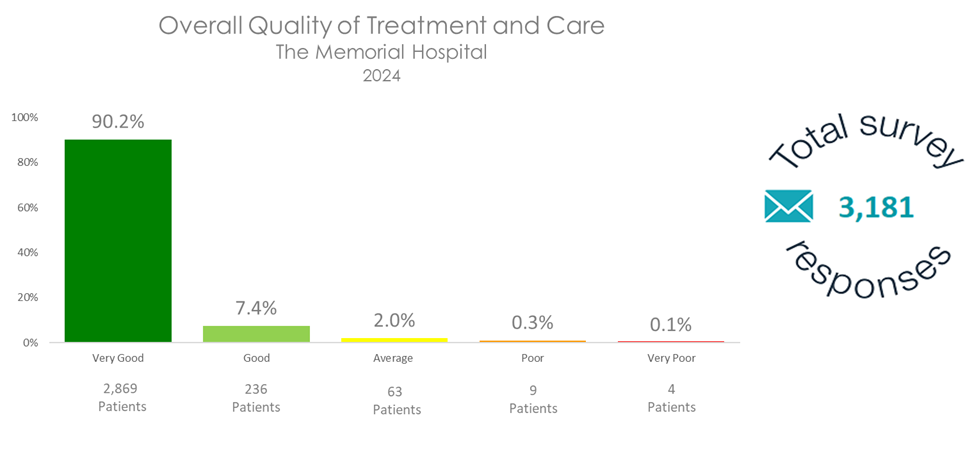 Overall Quality of Treatment and Care
The Memorial Hospital
2024

100%
80%
60%
40%
20%
0%

90.2%
7.4%
2.0%
0.3%
0.1%

Very Good
Good
Average
Poor
Very Poor

2,869 Patients
236 Patients
63 Patients
9 Patients
4 Patients

Total survey
3,181
responses